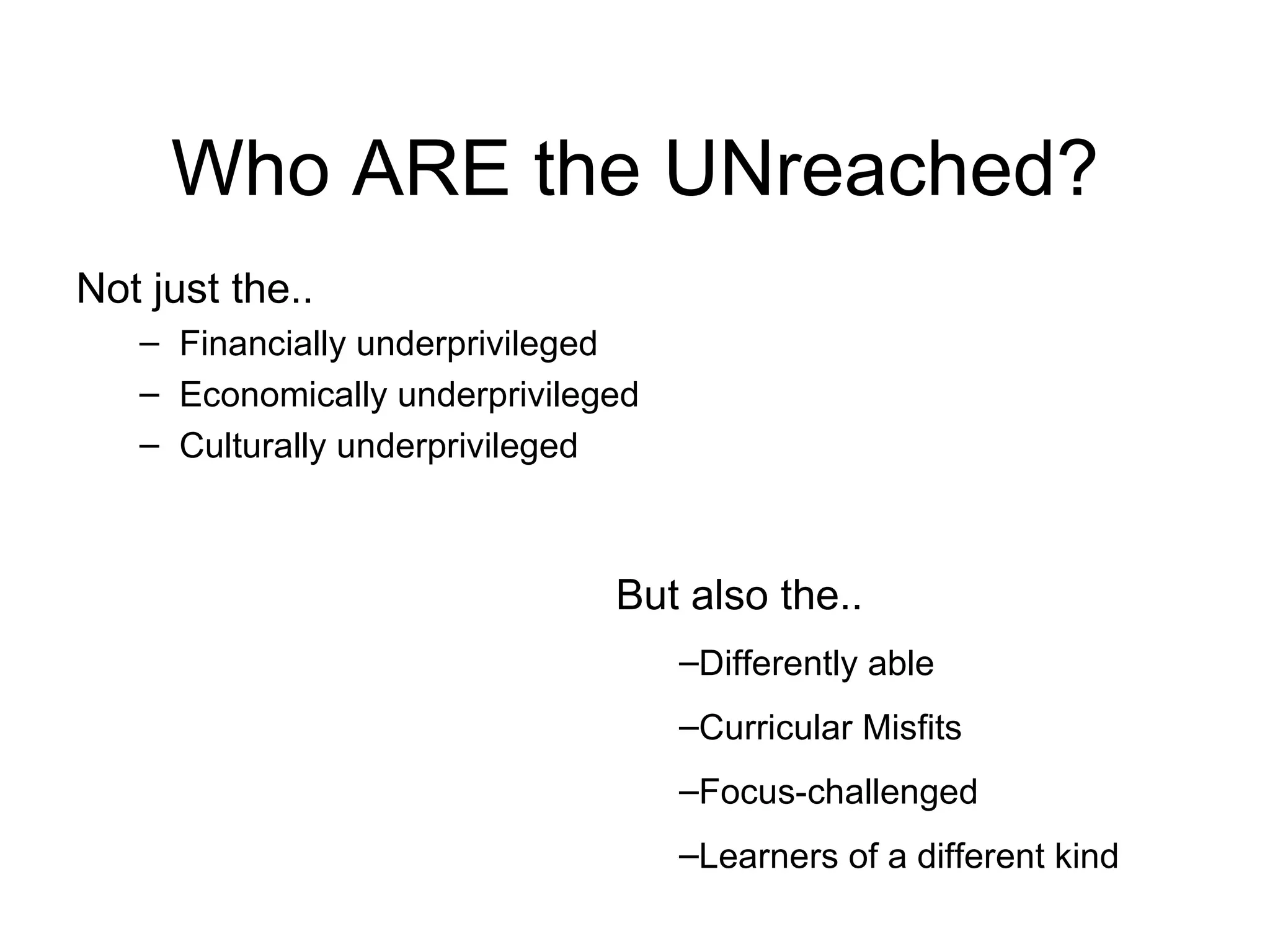 Who ARE the UNreached?

Not just the..

– Financially underprivileged
– Economically underprivileged
– Culturally underprivileged

But also the..

–Differently able
–Curricular Misfits
–Focus-challenged
–Learners of a different kind